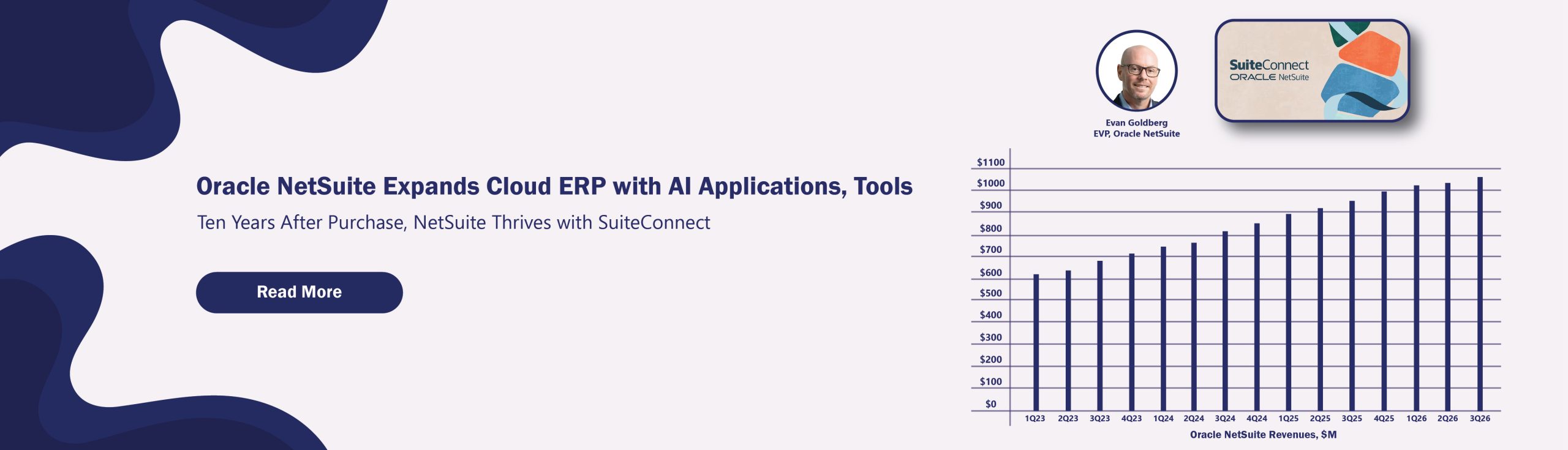 Oracle NetSuite Expands Cloud ERP with AI Applications, Tools

Ten Years After Purchase, NetSuite Thrives with SuiteConnect

Read More

Evan Goldberg
EVP, Oracle NetSuite

SuiteConnect
ORACLE NetSuite

$1100
$1000
$900
$800
$700
$600
$500
$400
$300
$200
$100
$0

1Q23 2Q23 3Q23 4Q23 1Q24 2Q24 3Q24 4Q24 1Q25 2Q25 3Q25 4Q25 1Q26 2Q26 3Q26

Oracle NetSuite Revenues, $M